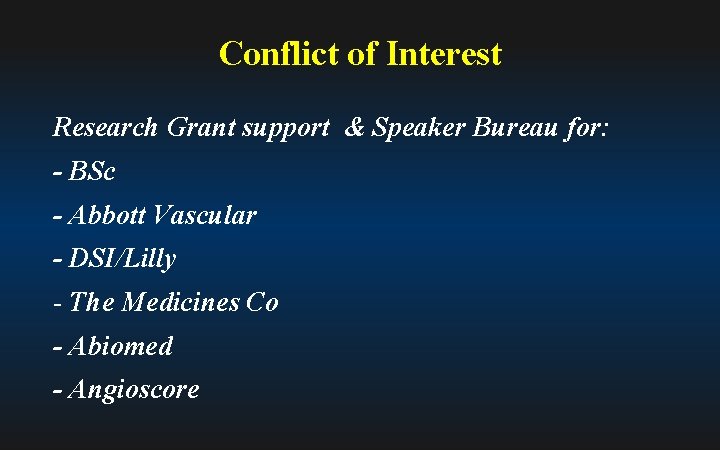 Conflict of Interest

Research Grant support & Speaker Bureau for:
- BSc
- Abbott Vascular
- DSI/Lilly
- The Medicines Co
- Abiomed
- Angioscore